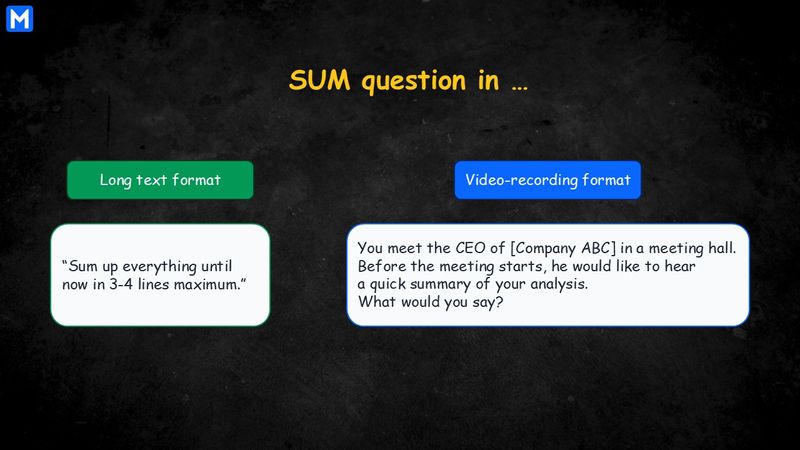 M

SUM question in ...

Long text format

"Sum up everything until now in 3-4 lines maximum."

Video-recording format

You meet the CEO of [Company ABC] in a meeting hall. Before the meeting starts, he would like to hear a quick summary of your analysis.
What would you say?